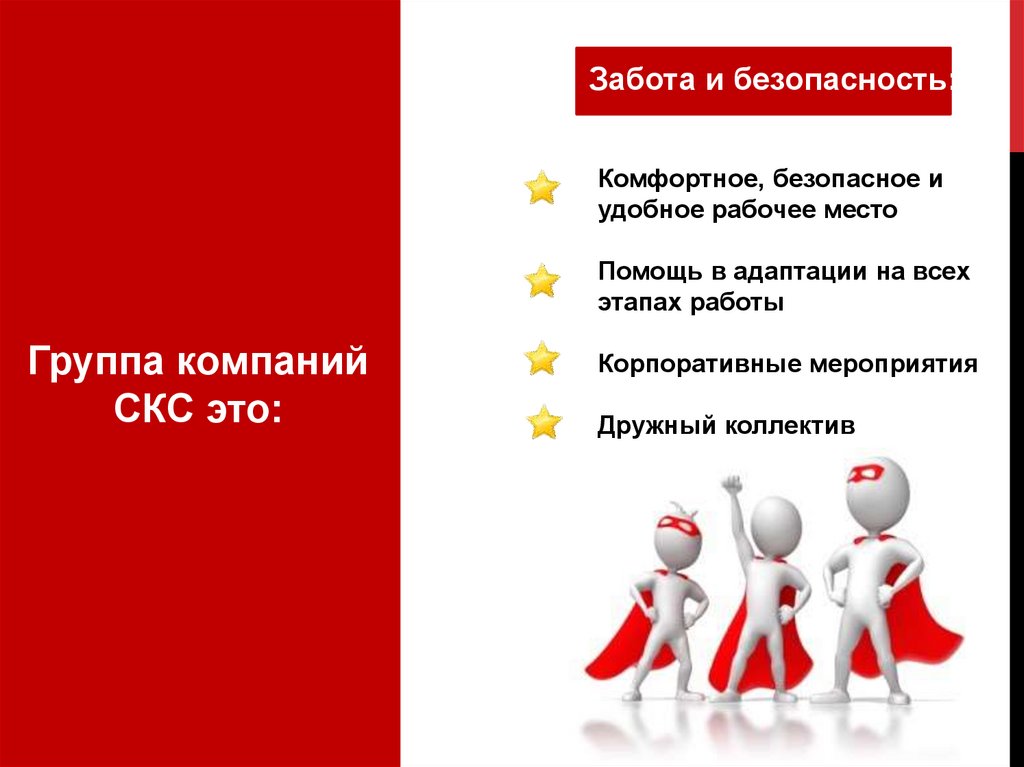 Группа компаний СКС это:

Забота и безопасность:

Комфортное, безопасное и удобное рабочее место

Помощь в адаптации на всех этапах работы

Корпоративные мероприятия

Дружный коллектив